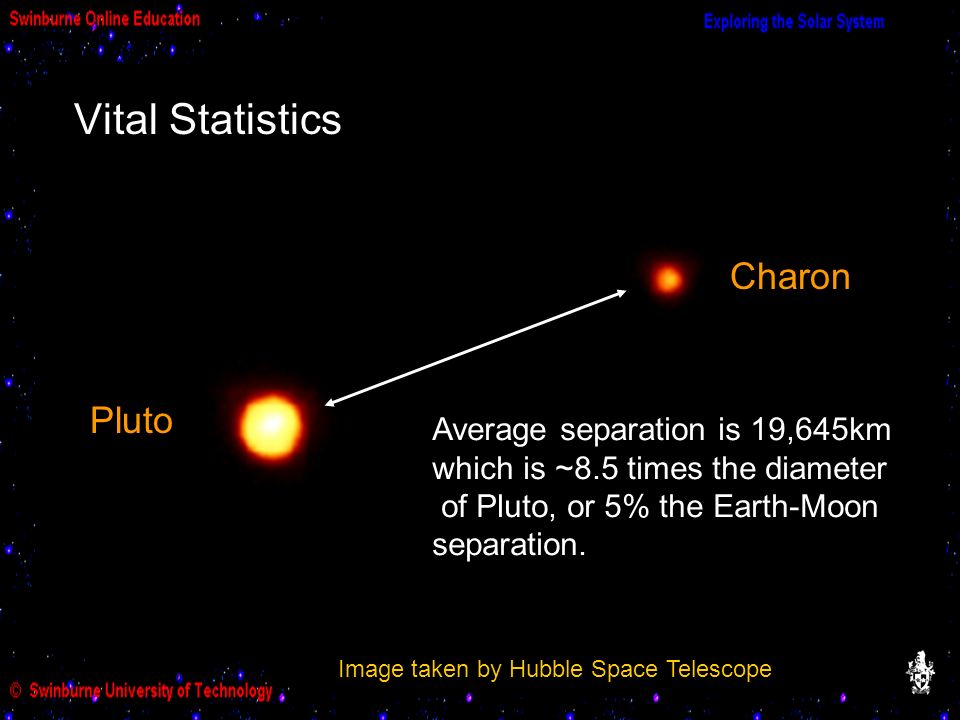 Swinburne Online Education

Exploring the Solar System

Vital Statistics

Charon

Pluto

Average separation is 19,645km which is ~8.5 times the diameter of Pluto, or 5% the Earth-Moon separation.

Image taken by Hubble Space Telescope

© Swinburne University of Technology